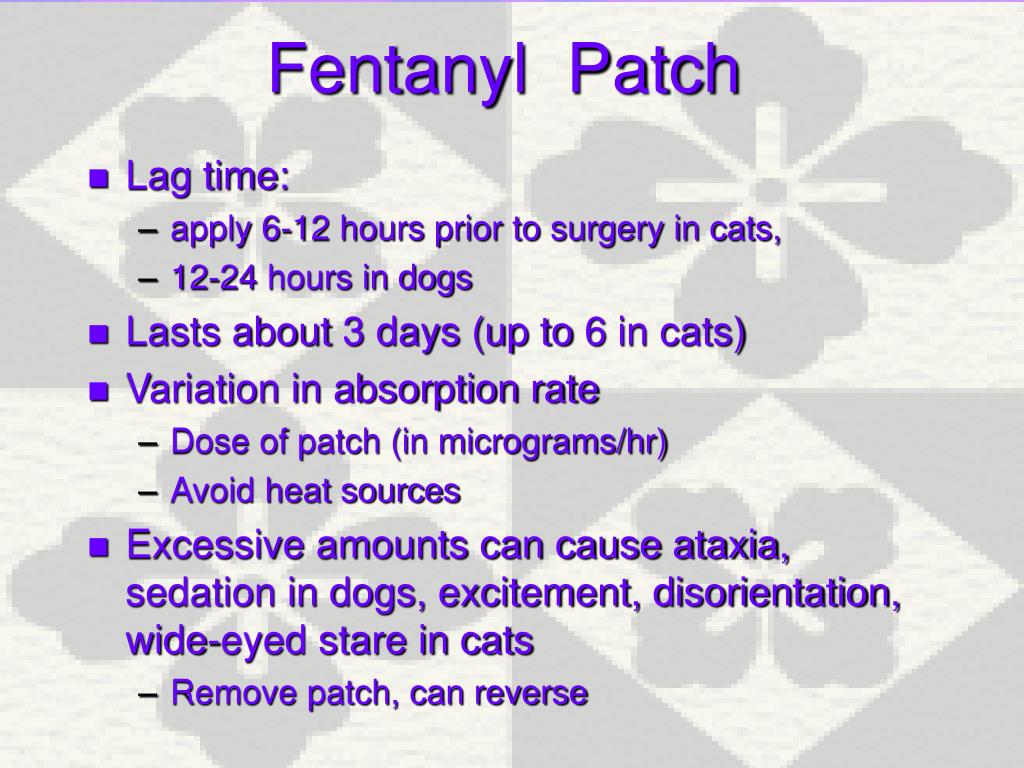 Fentanyl Patch

- Lag time:
  – apply 6-12 hours prior to surgery in cats,
  – 12-24 hours in dogs
- Lasts about 3 days (up to 6 in cats)
- Variation in absorption rate
  – Dose of patch (in micrograms/hr)
  – Avoid heat sources
- Excessive amounts can cause ataxia, sedation in dogs, excitement, disorientation, wide-eyed stare in cats
  – Remove patch, can reverse